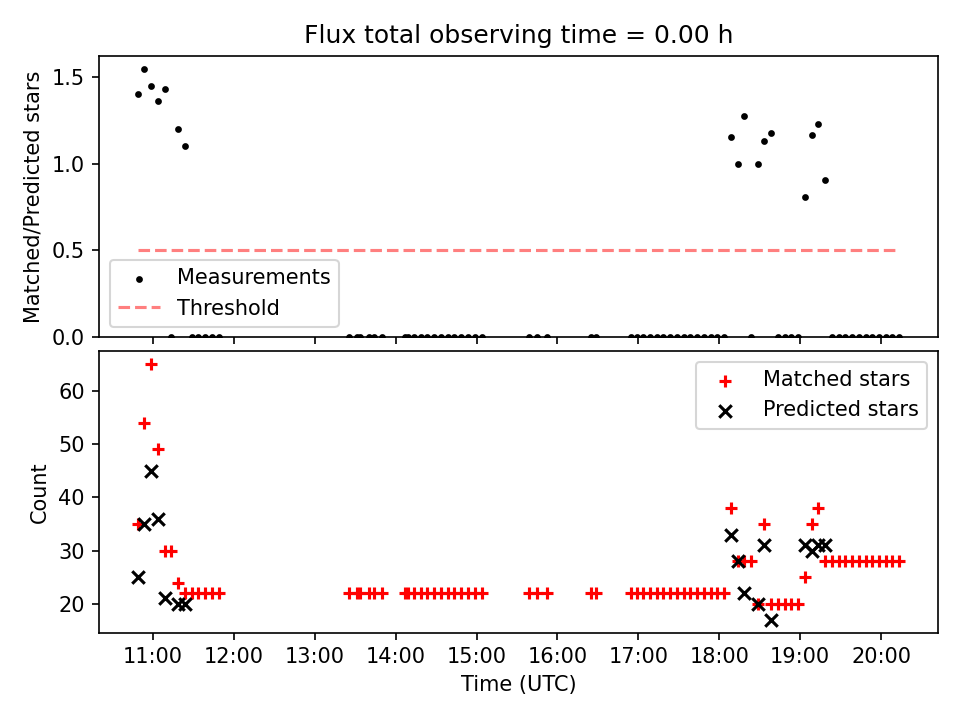 Flux total observing time = 0.00 h

Matched/Predicted stars

1.5
1.0
0.5
0.0

Measurements
Threshold

Count

60
50
40
30
20

Matched stars
Predicted stars

11:00 12:00 13:00 14:00 15:00 16:00 17:00 18:00 19:00 20:00

Time (UTC)